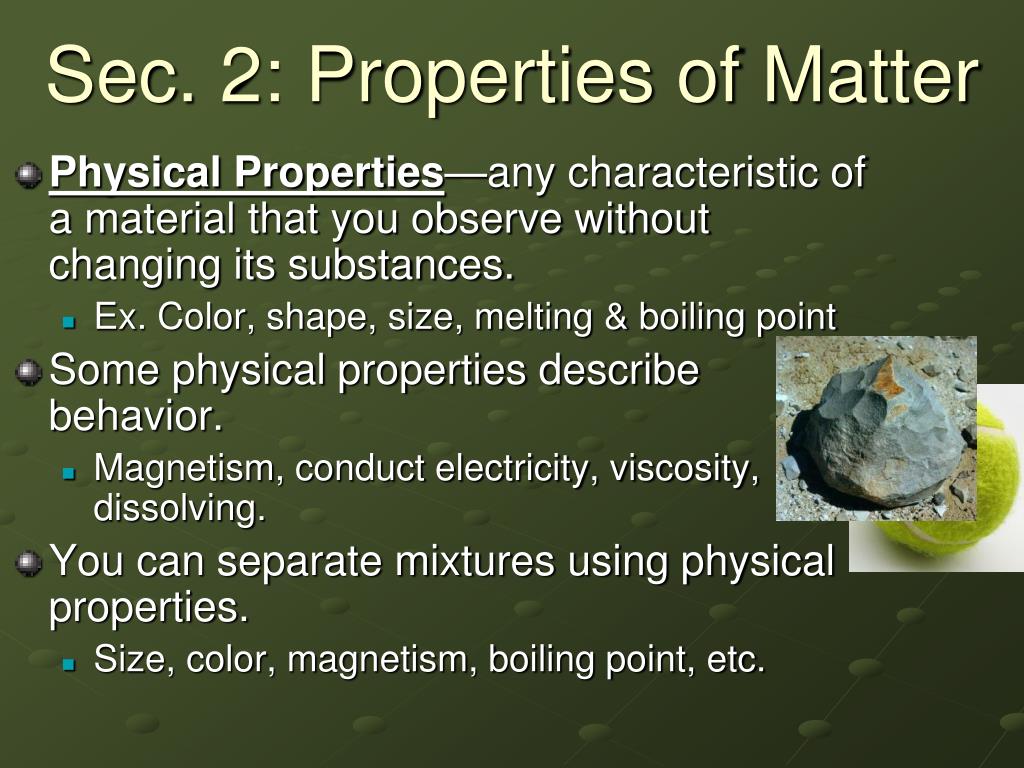 Sec. 2: Properties of Matter

Physical Properties—any characteristic of a material that you observe without changing its substances.

Ex. Color, shape, size, melting & boiling point

Some physical properties describe behavior.

Magnetism, conduct electricity, viscosity, dissolving.

You can separate mixtures using physical properties.

Size, color, magnetism, boiling point, etc.